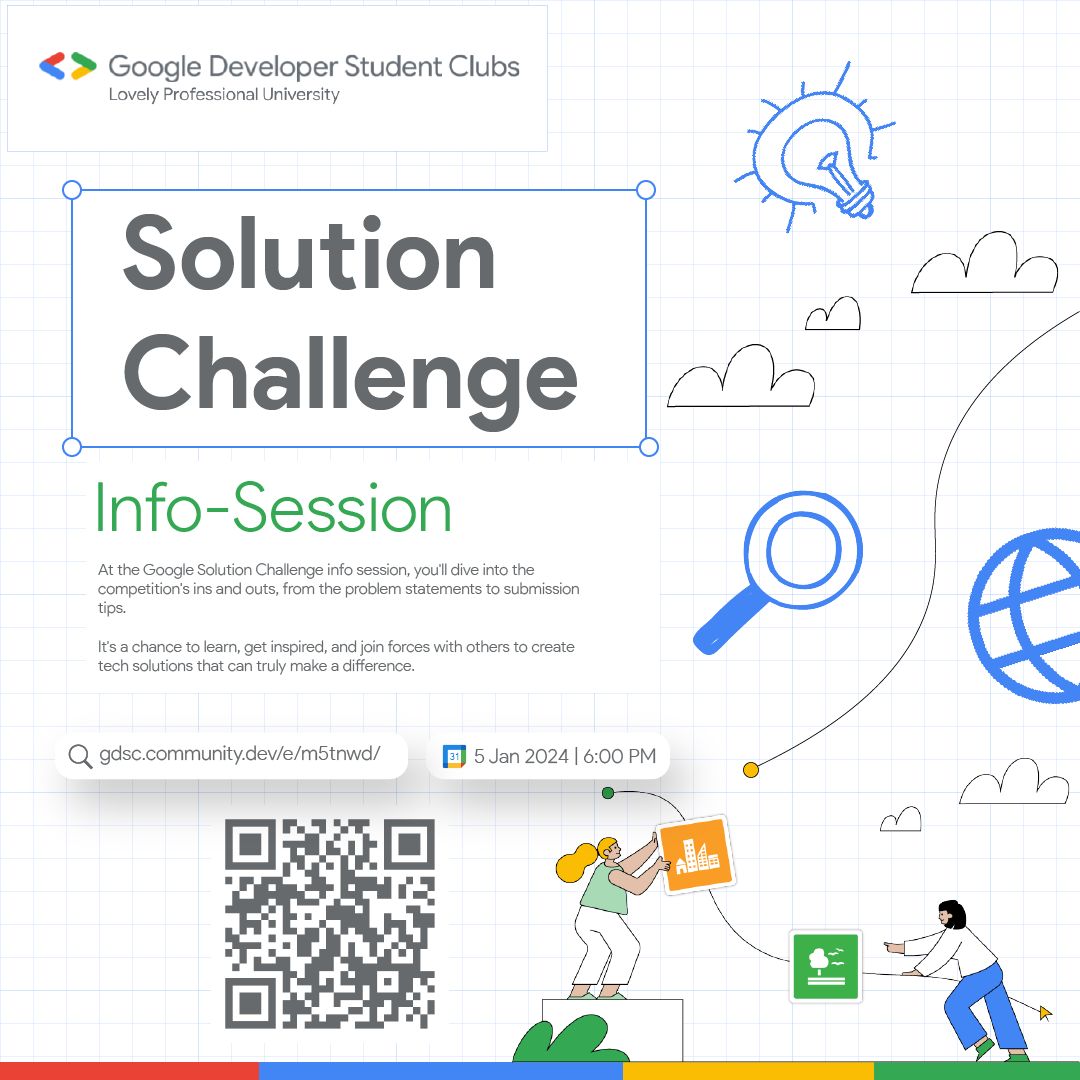 Google Developer Student Clubs
Lovely Professional University

Solution Challenge

Info-Session

At the Google Solution Challenge info session, you'll dive into the competition's ins and outs, from the problem statements to submission tips.

It's a chance to learn, get inspired, and join forces with others to create tech solutions that can truly make a difference.

gdsc.community.dev/e/m5tnwd/

31 5 Jan 2024 | 6:00 PM